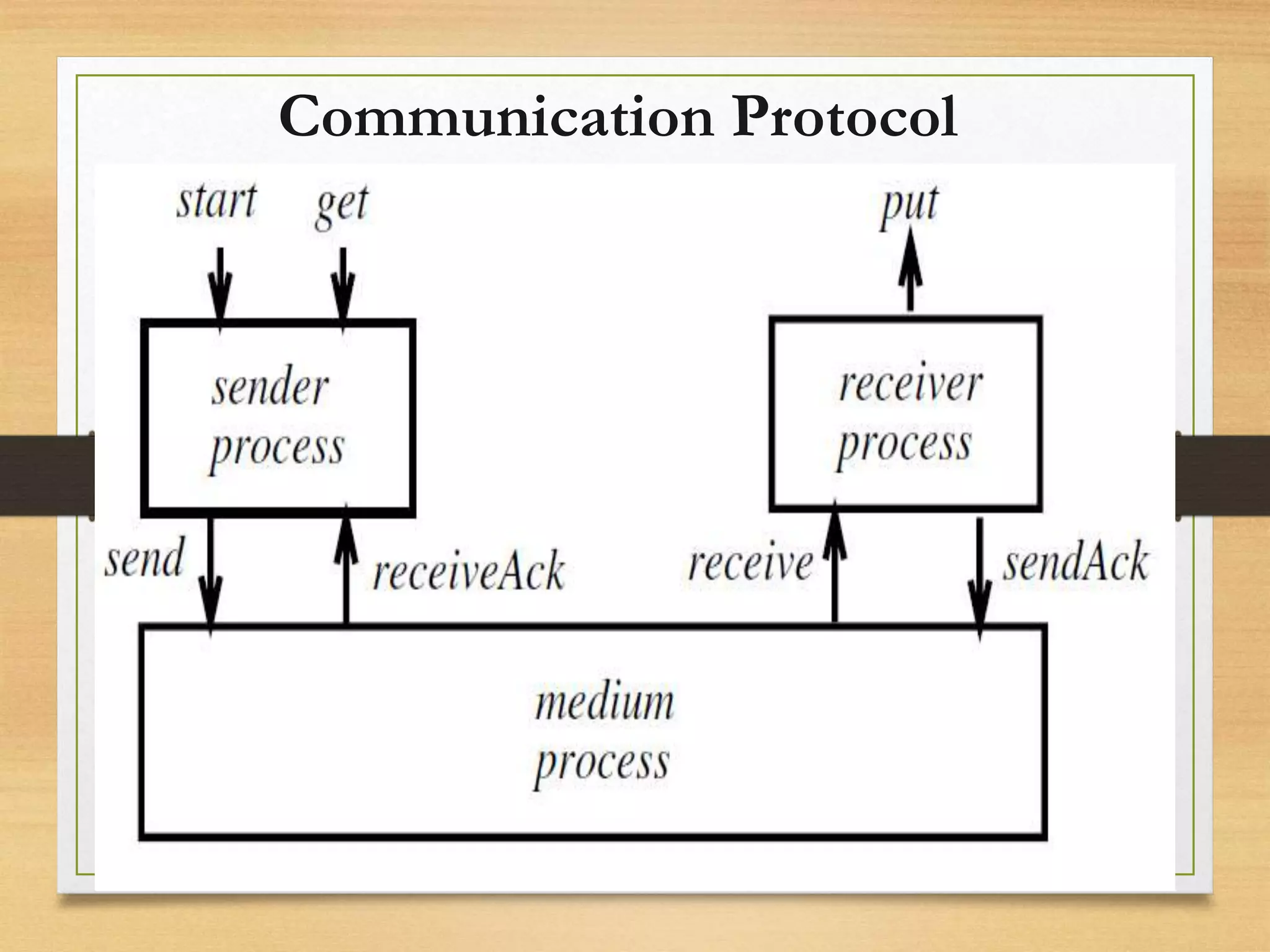 Communication Protocol

start get put

sender process

receiver process

send receiveAck receive sendAck

medium process